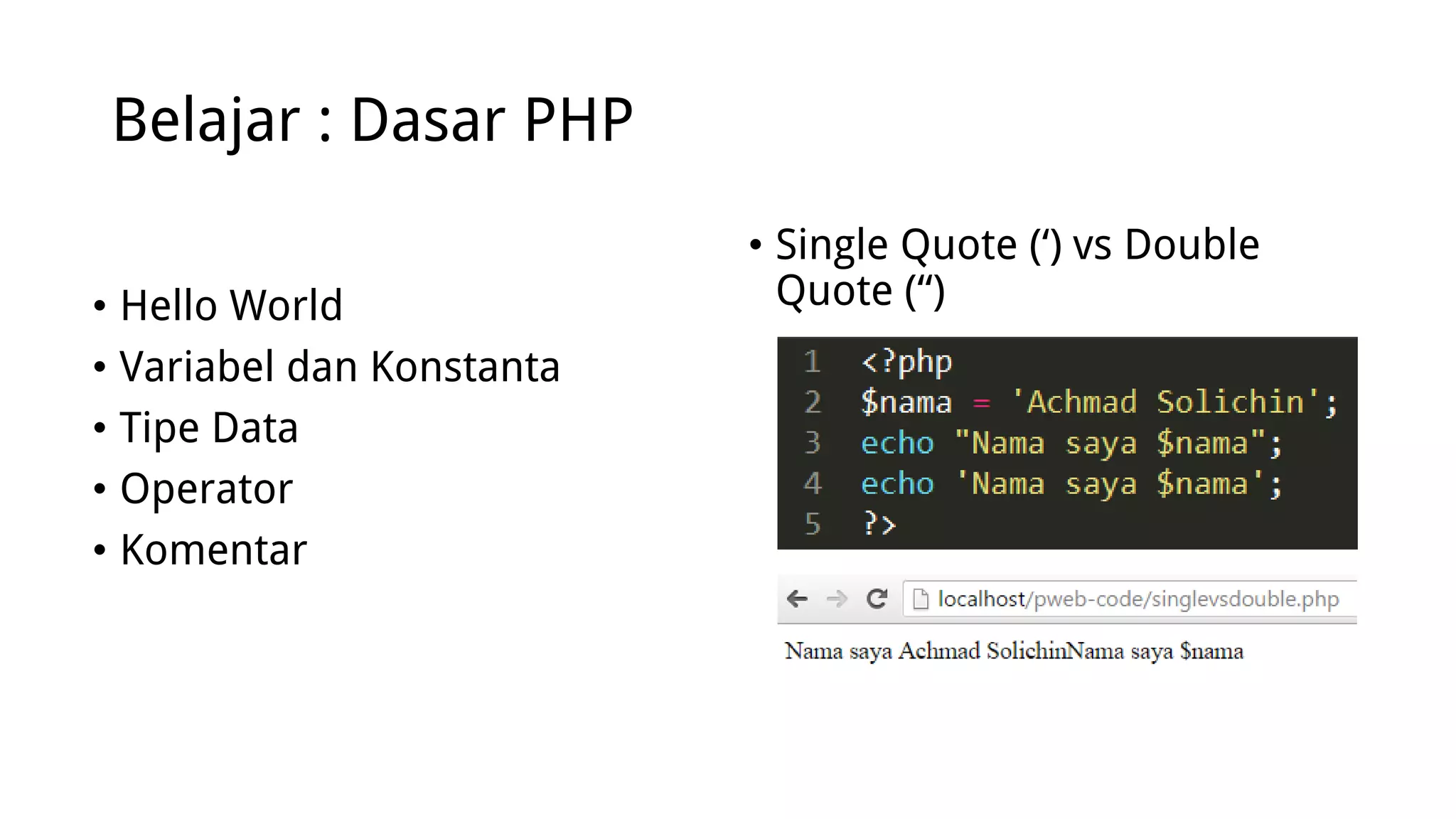 Belajar : Dasar PHP

• Hello World
• Variabel dan Konstanta
• Tipe Data
• Operator
• Komentar

• Single Quote (‘) vs Double Quote (“)

1 <?php
2 $nama = 'Achmad Solichin';
3 echo "Nama saya $nama";
4 echo 'Nama saya $nama';
5 ?>

localhost/pweb-code/singlevsdouble.php

Nama saya Achmad SolichinNama saya $nama